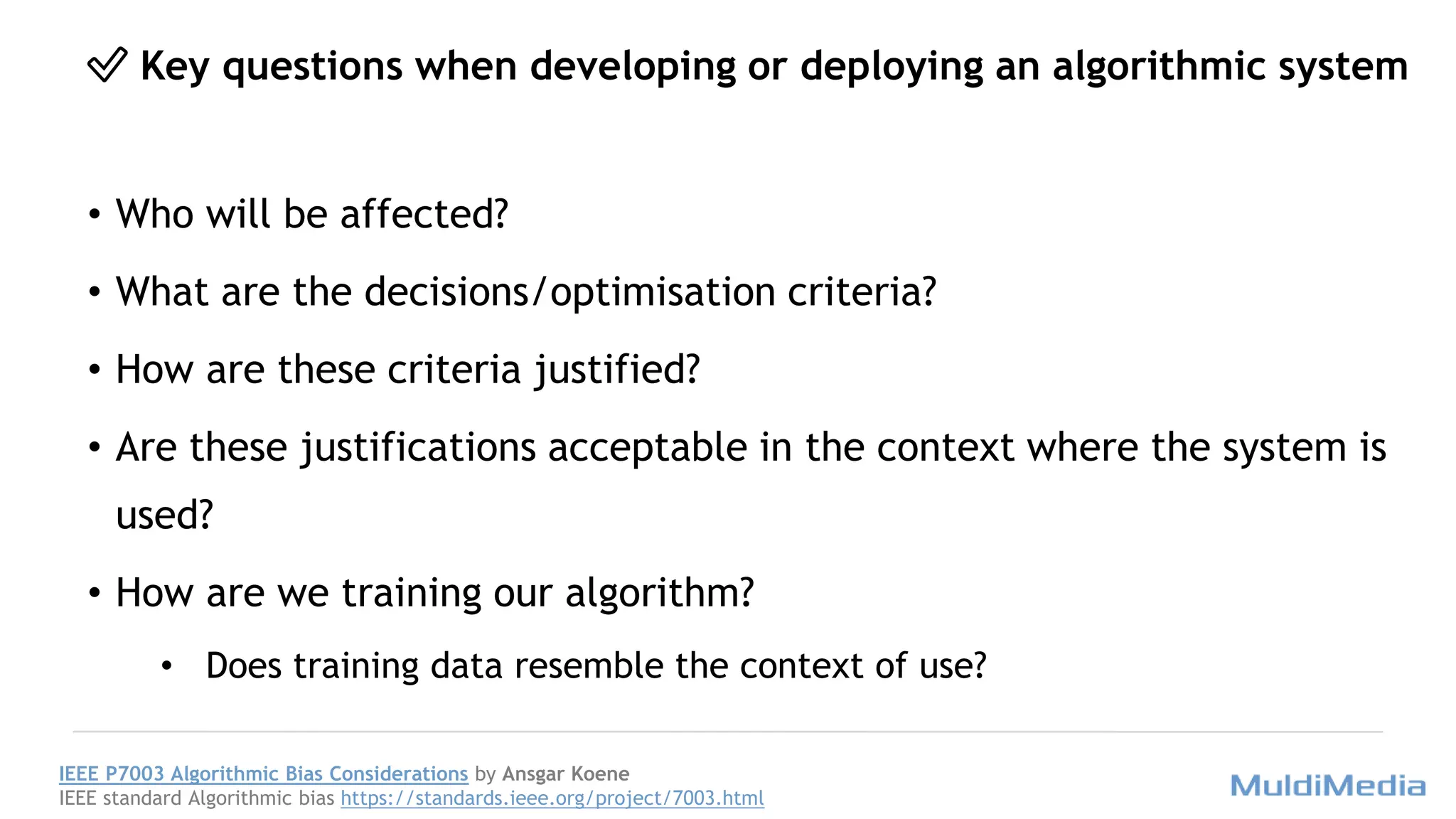 ✓ Key questions when developing or deploying an algorithmic system

• Who will be affected?
• What are the decisions/optimisation criteria?
• How are these criteria justified?
• Are these justifications acceptable in the context where the system is used?
• How are we training our algorithm?
  • Does training data resemble the context of use?

IEEE P7003 Algorithmic Bias Considerations by Ansgar Koene
IEEE standard Algorithmic bias https://standards.ieee.org/project/7003.html

MuldiMedia